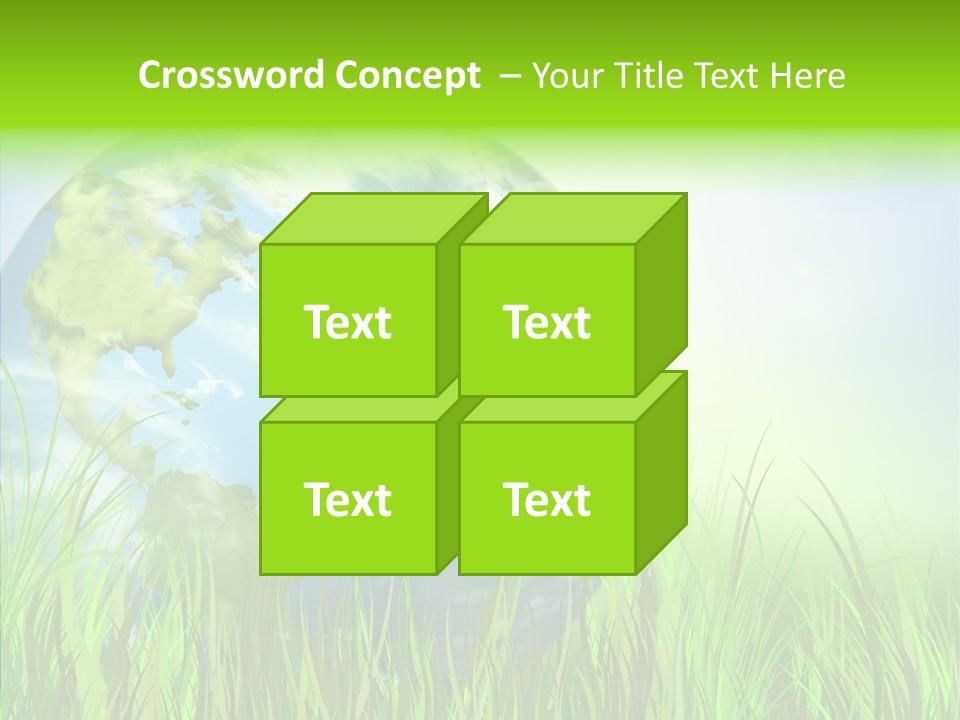 Crossword Concept – Your Title Text Here

Text

Text

Text

Text